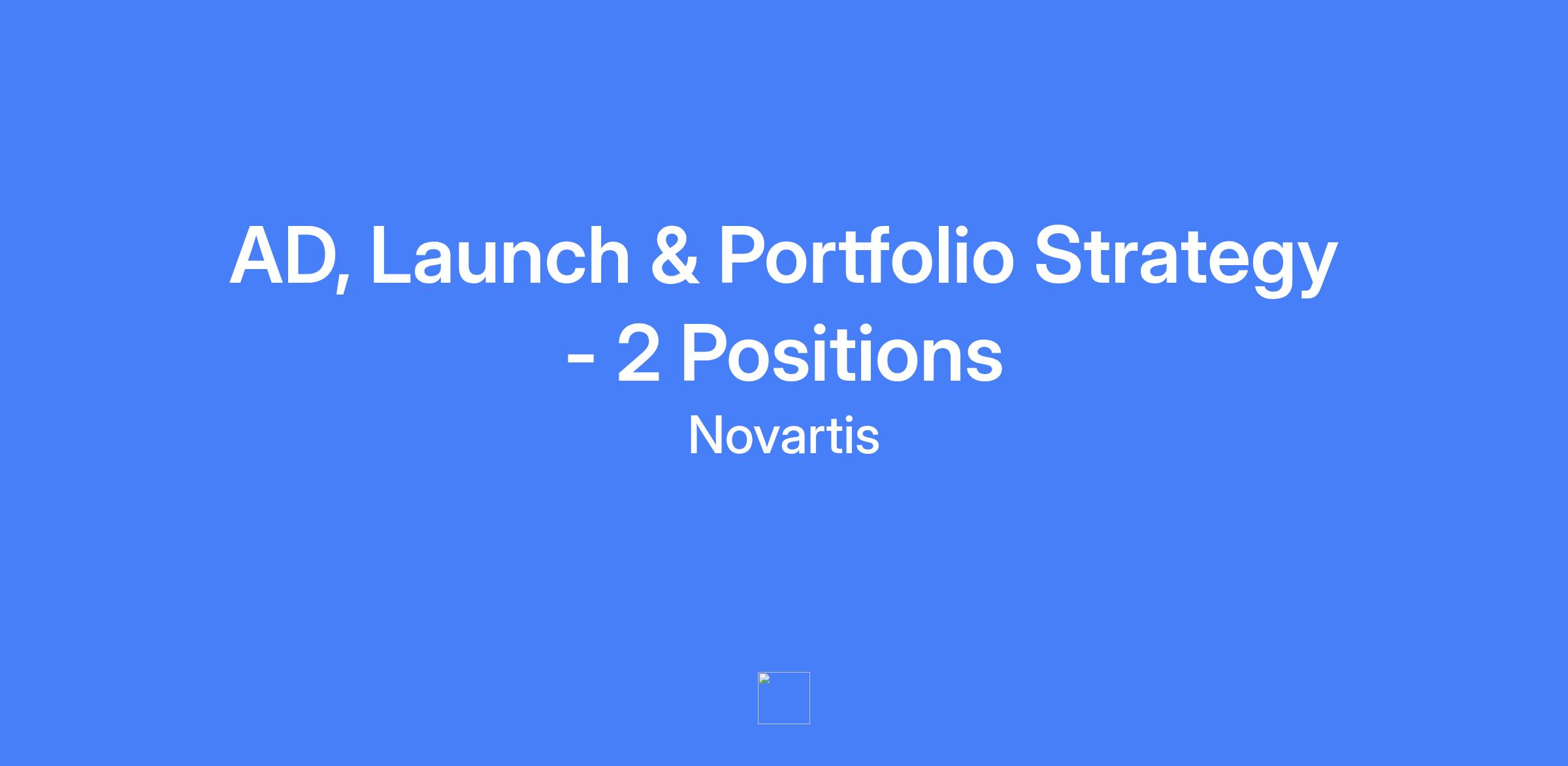 AD, Launch & Portfolio Strategy - 2 Positions

Novartis